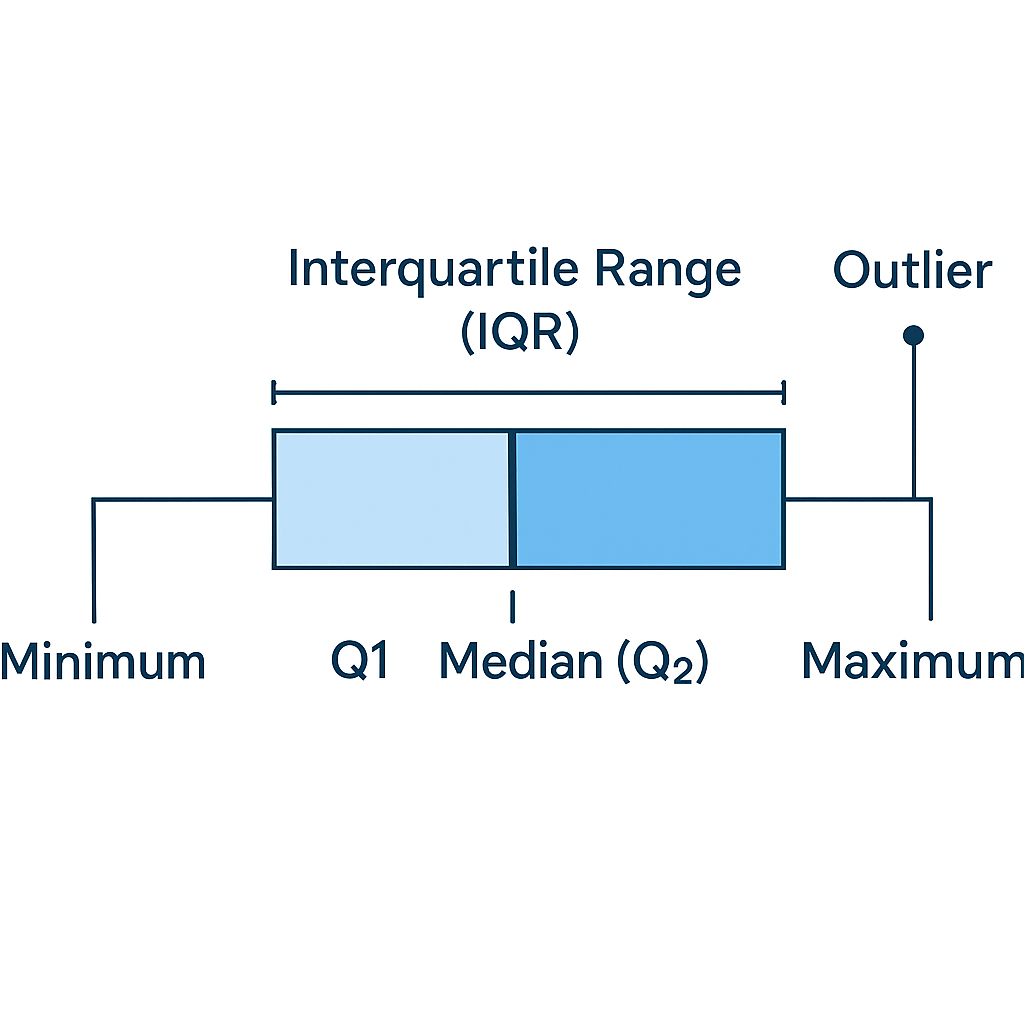 Interquartile Range (IQR)

Outlier

Minimum

Q1

Median ($Q_2$)

Maximum